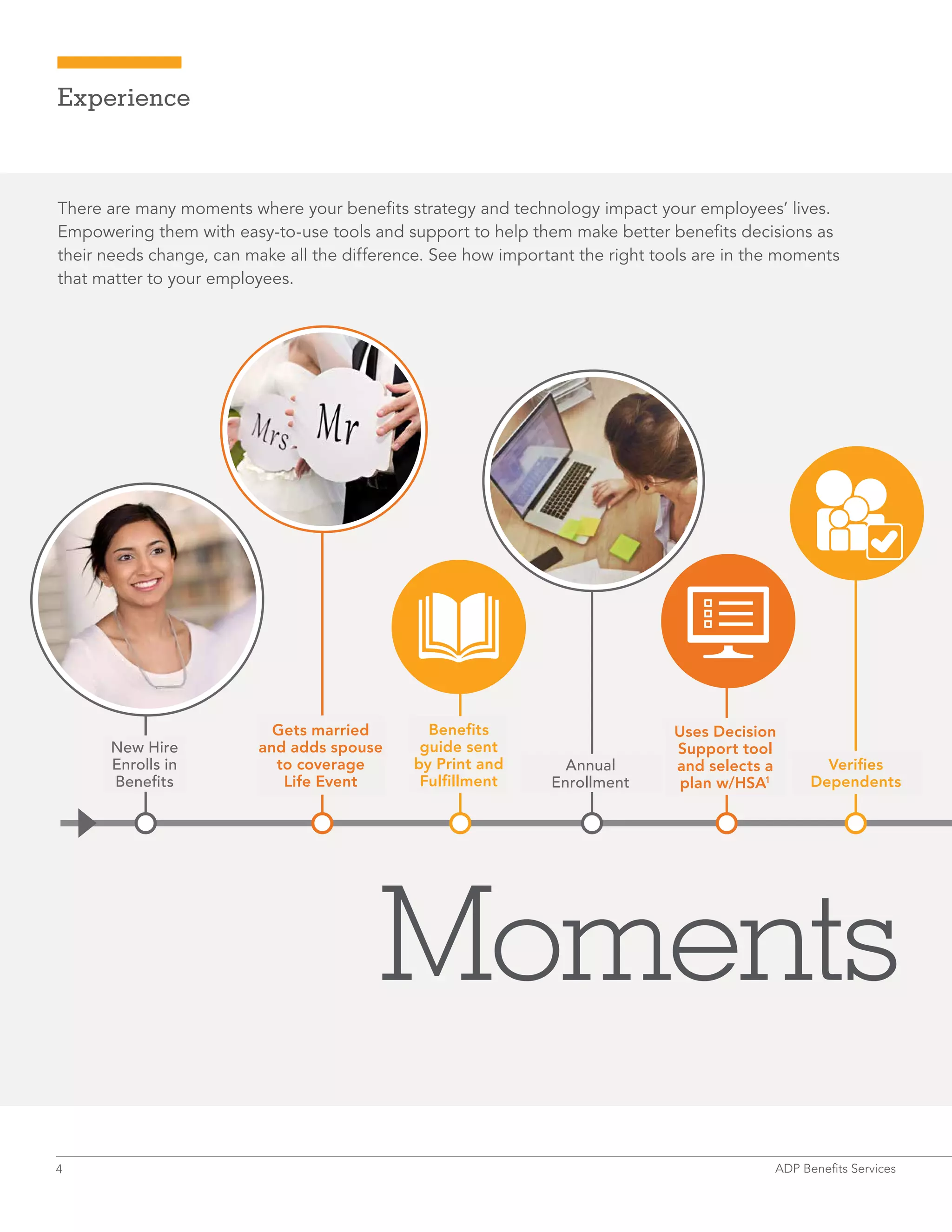 Experience

There are many moments where your benefits strategy and technology impact your employees' lives. Empowering them with easy-to-use tools and support to help them make better benefits decisions as their needs change, can make all the difference. See how important the right tools are in the moments that matter to your employees.

Mrs

Mr

New Hire Enrolls in Benefits

Gets married and adds spouse to coverage Life Event

Benefits guide sent by Print and Fulfillment

Annual Enrollment

Uses Decision Support tool and selects a plan w/HSA$^1$

Verifies Dependents

Moments

4

ADP Benefits Services